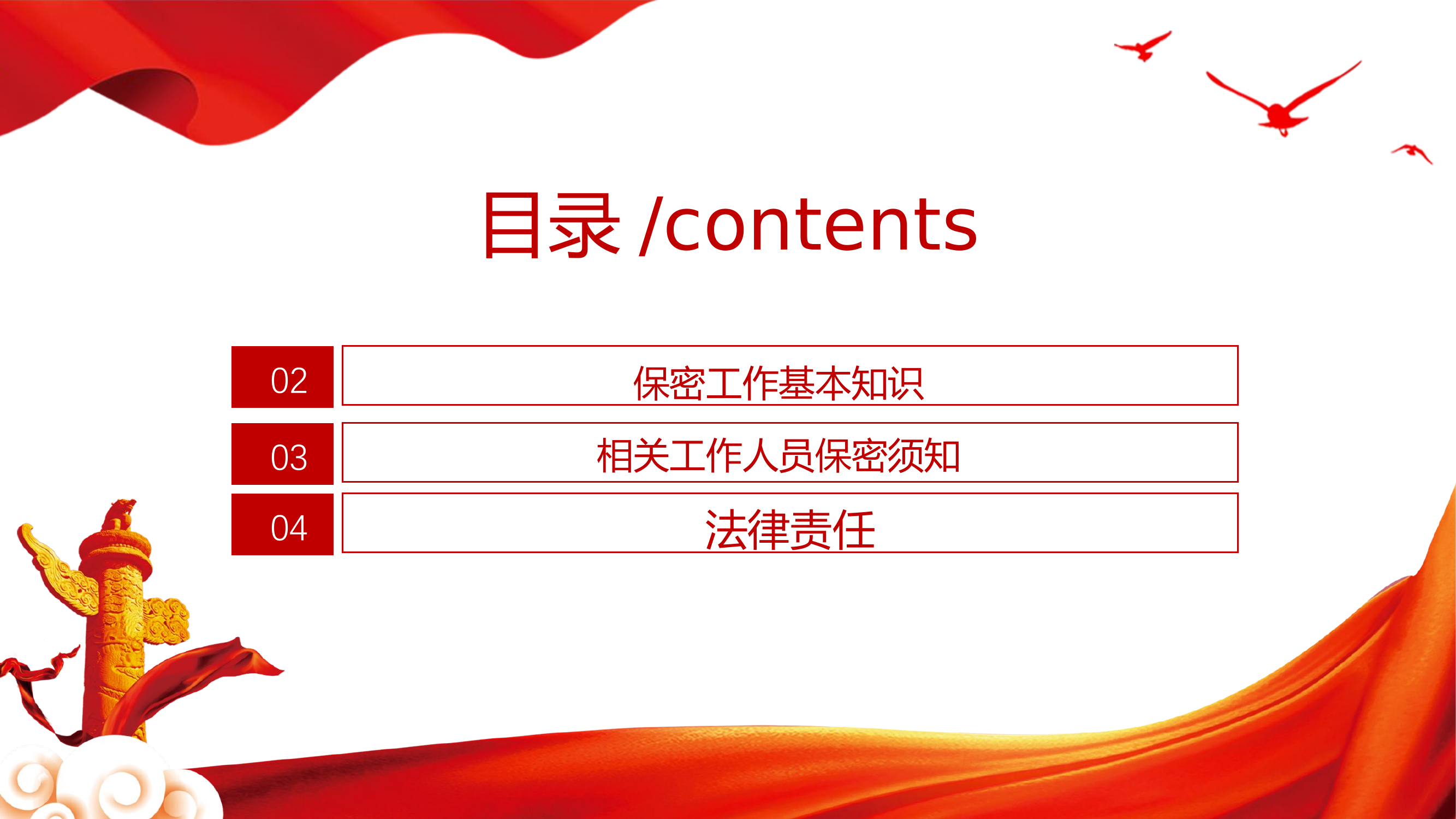 目录 /contents

02 保密工作基本知识

03 相关工作人员保密须知

04 法律责任